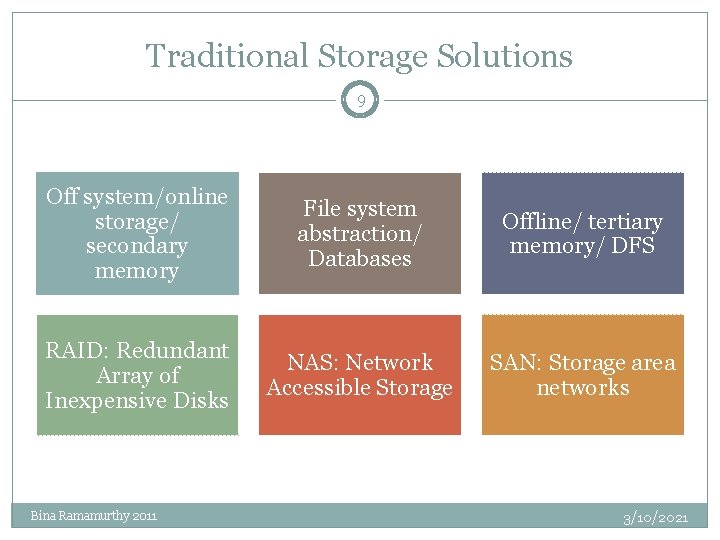 Traditional Storage Solutions

9

Off system/online storage/ secondary memory

File system abstraction/ Databases

Offline/ tertiary memory/ DFS

RAID: Redundant Array of Inexpensive Disks

NAS: Network Accessible Storage

SAN: Storage area networks

Bina Ramamurthy 2011

3/10/2021